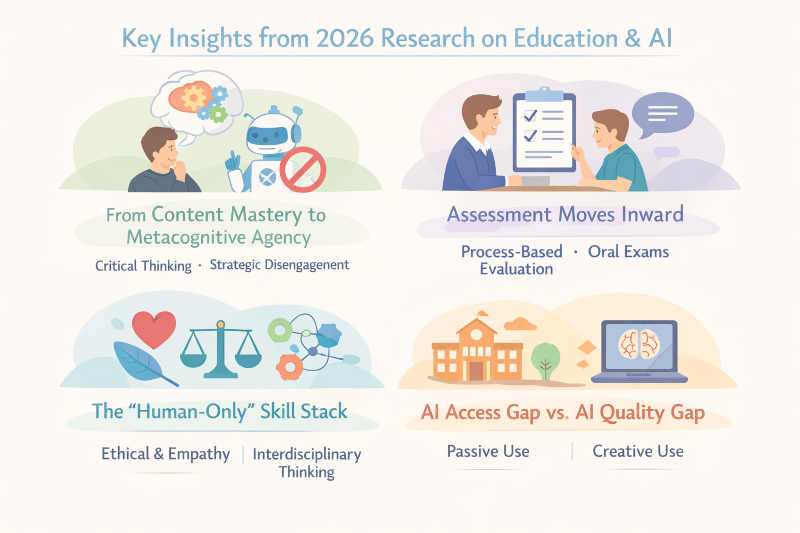 Key Insights from 2026 Research on Education & AI

From Content Mastery to Metacognitive Agency

Critical Thinking · Strategic Disengagement

Assessment Moves Inward

Process-Based Evaluation · Oral Exams

The "Human-Only" Skill Stack

Ethical & Empathy | Interdisciplinary Thinking

AI Access Gap vs. AI Quality Gap

Passive Use | Creative Use